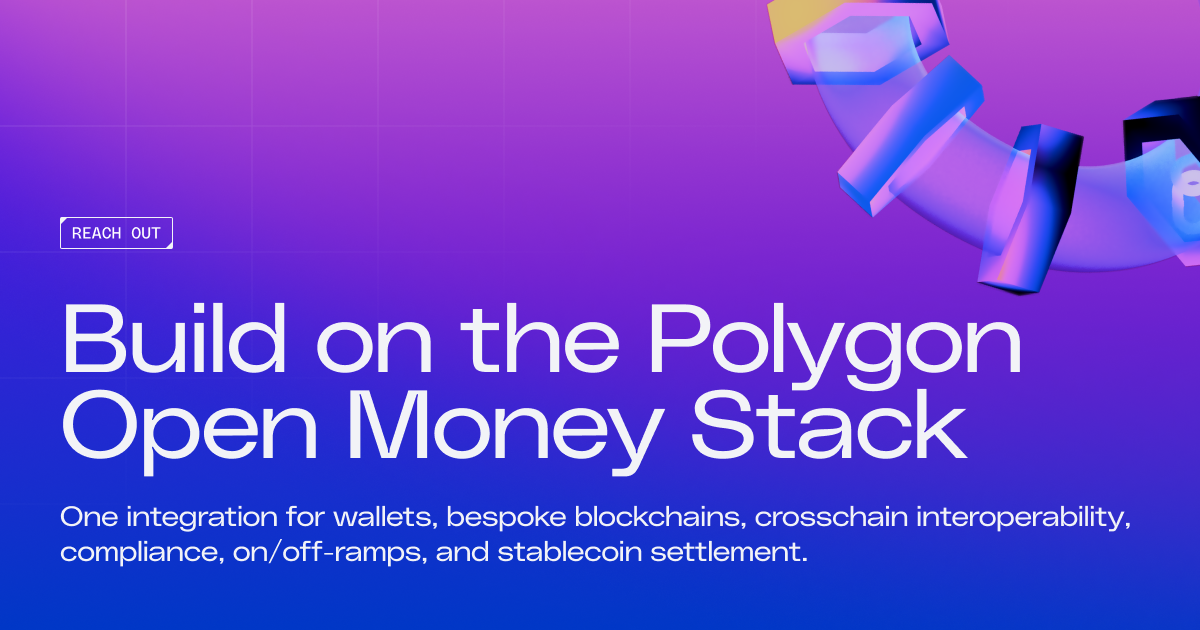 REACH OUT

Build on the Polygon Open Money Stack

One integration for wallets, bespoke blockchains, crosschain interoperability, compliance, on/off-ramps, and stablecoin settlement.